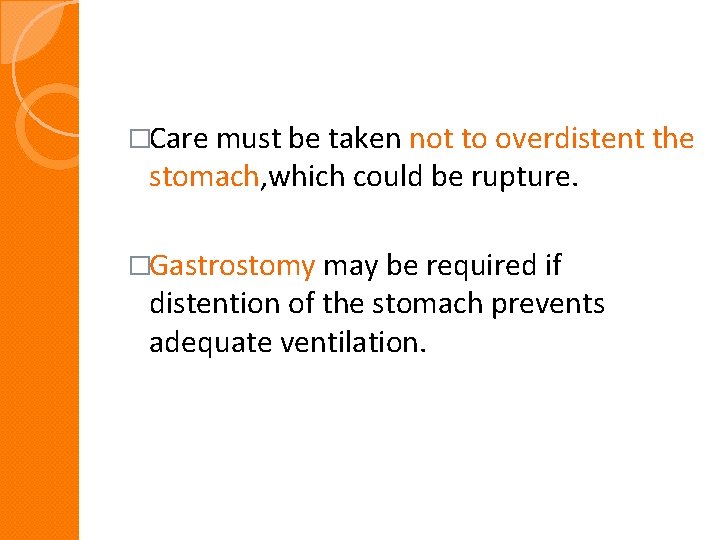 □Care must be taken not to overdistent the stomach,which could be rupture.

□Gastrostomy may be required if distention of the stomach prevents adequate ventilation.